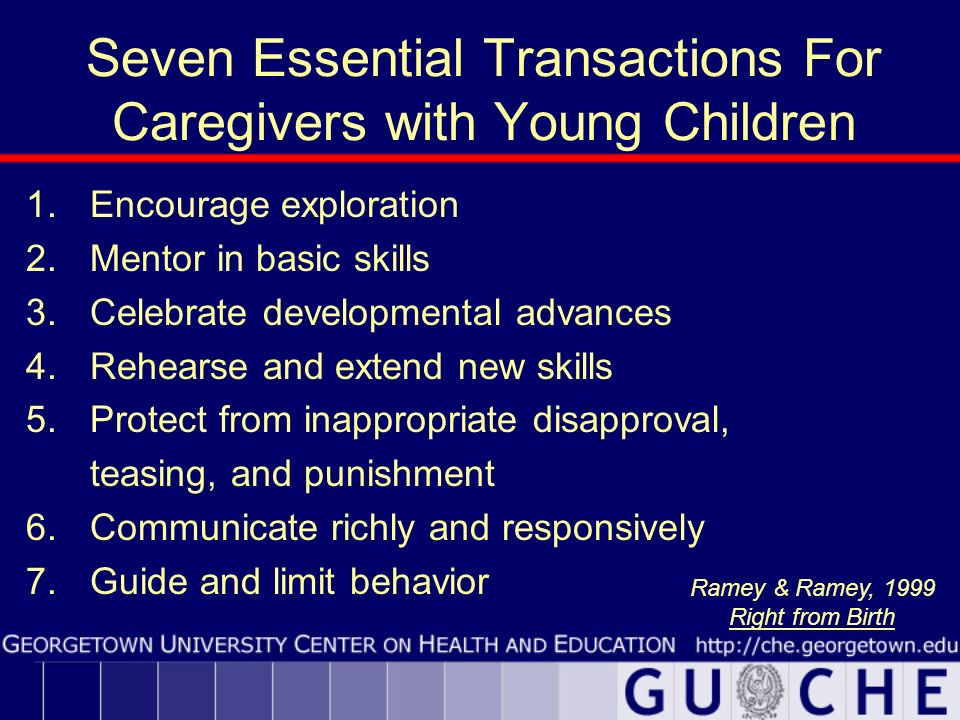 Seven Essential Transactions For Caregivers with Young Children

1. Encourage exploration
2. Mentor in basic skills
3. Celebrate developmental advances
4. Rehearse and extend new skills
5. Protect from inappropriate disapproval, teasing, and punishment
6. Communicate richly and responsively
7. Guide and limit behavior

Ramey & Ramey, 1999
Right from Birth

GEORGETOWN UNIVERSITY CENTER ON HEALTH AND EDUCATION http://che.georgetown.edu

GU CHE